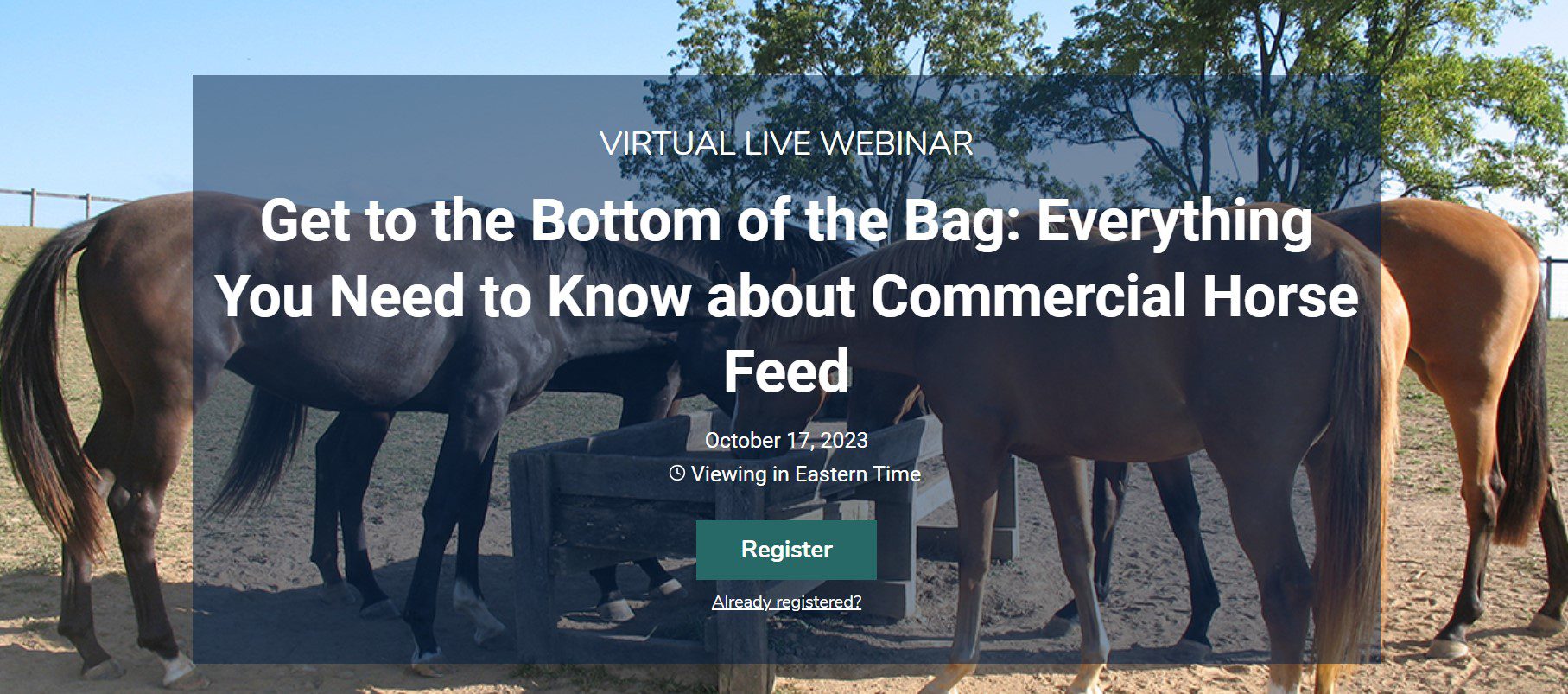 VIRTUAL LIVE WEBINAR

Get to the Bottom of the Bag: Everything You Need to Know about Commercial Horse Feed

October 17, 2023

Viewing in Eastern Time

Register

Already registered?